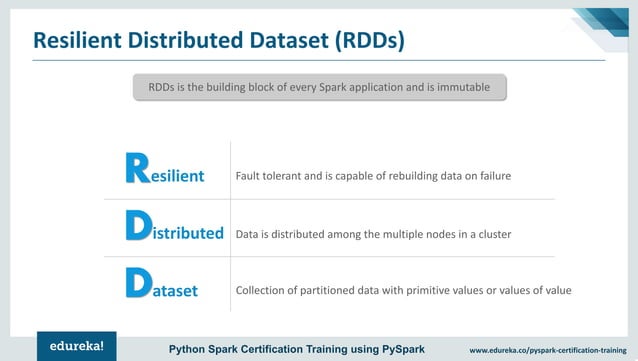 Resilient Distributed Dataset (RDDs)

RDDs is the building block of every Spark application and is immutable

| | |
|---|---|
| Resilient | Fault tolerant and is capable of rebuilding data on failure |
| Distributed | Data is distributed among the multiple nodes in a cluster |
| Dataset | Collection of partitioned data with primitive values or values of value |

edureka!

Python Spark Certification Training using PySpark

www.edureka.co/pyspark-certification-training